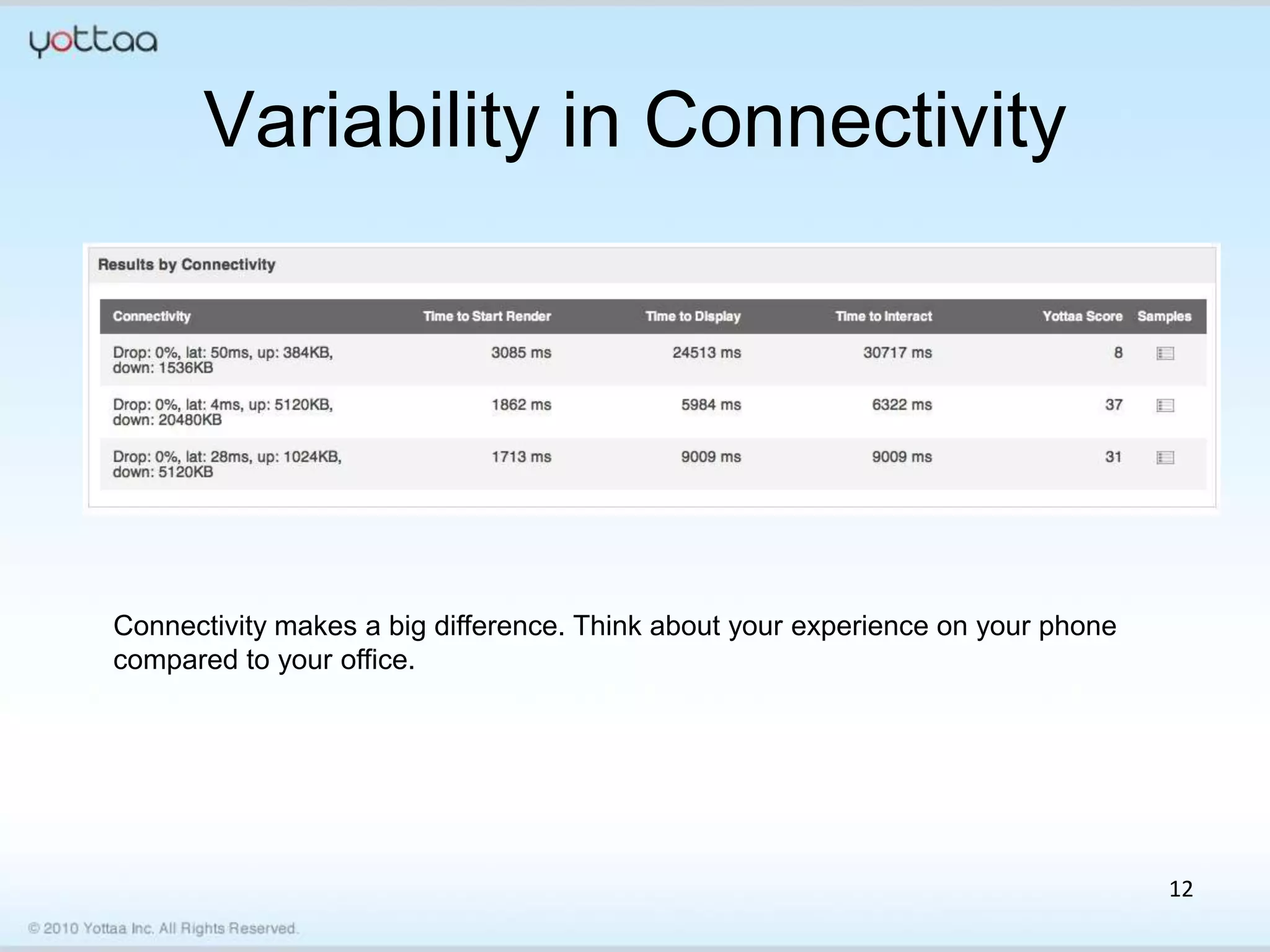 yottaa

Variability in Connectivity

Results by Connectivity

| Connectivity | Time to Start Render | Time to Display | Time to Interact | Yottaa Score | Samples |
|---|---|---|---|---|---|
| Drop: 0%, lat: 50ms, up: 384KB, down: 1536KB | 3085 ms | 24513 ms | 30717 ms | 8 | |
| Drop: 0%, lat: 4ms, up: 5120KB, down: 20480KB | 1862 ms | 5984 ms | 6322 ms | 37 | |
| Drop: 0%, lat: 28ms, up: 1024KB, down: 5120KB | 1713 ms | 9009 ms | 9009 ms | 31 | |

Connectivity makes a big difference. Think about your experience on your phone compared to your office.

12

© 2010 Yottaa Inc. All Rights Reserved.